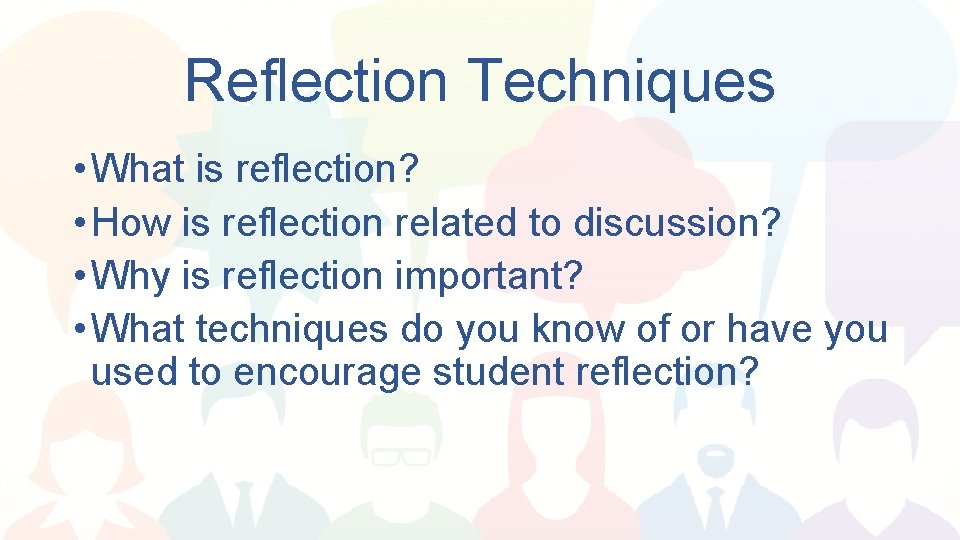 Reflection Techniques

• What is reflection?
• How is reflection related to discussion?
• Why is reflection important?
• What techniques do you know of or have you used to encourage student reflection?